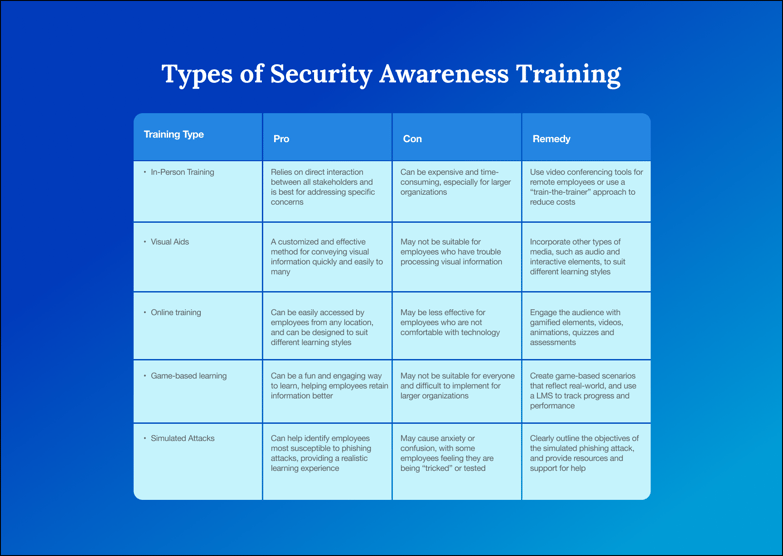 Types of Security Awareness Training

| Training Type | Pro | Con | Remedy |
|---|---|---|---|
| • In-Person Training | Relies on direct interaction between all stakeholders and is best for addressing specific concerns | Can be expensive and time-consuming, especially for larger organizations | Use video conferencing tools for remote employees or use a "train-the-trainer" approach to reduce costs |
| • Visual Aids | A customized and effective method for conveying visual information quickly and easily to many | May not be suitable for employees who have trouble processing visual information | Incorporate other types of media, such as audio and interactive elements, to suit different learning styles |
| • Online training | Can be easily accessed by employees from any location, and can be designed to suit different learning styles | May be less effective for employees who are not comfortable with technology | Engage the audience with gamified elements, videos, animations, quizzes and assessments |
| • Game-based learning | Can be a fun and engaging way to learn, helping employees retain information better | May not be suitable for everyone and difficult to implement for larger organizations | Create game-based scenarios that reflect real-world, and use a LMS to track progress and performance |
| • Simulated Attacks | Can help identify employees most susceptible to phishing attacks, providing a realistic learning experience | May cause anxiety or confusion, with some employees feeling they are being "tricked" or tested | Clearly outline the objectives of the simulated phishing attack, and provide resources and support for help |